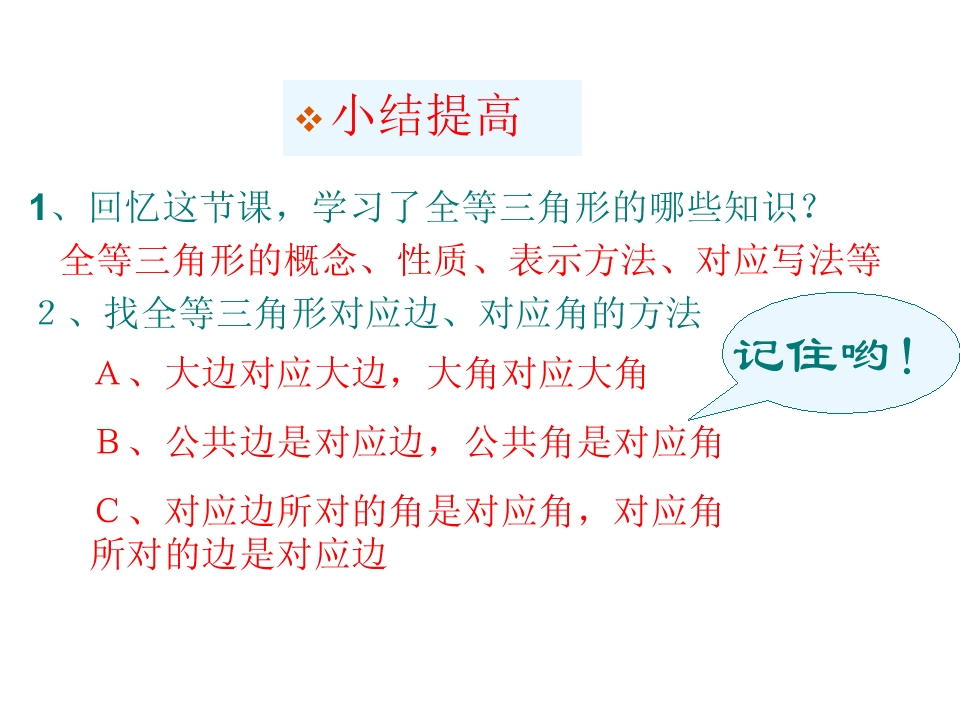 ❖ 小结提高

1、回忆这节课，学习了全等三角形的哪些知识？

全等三角形的概念、性质、表示方法、对应写法等

２、找全等三角形对应边、对应角的方法

记住哟！

A、大边对应大边，大角对应大角

B、公共边是对应边，公共角是对应角

C、对应边所对的角是对应角，对应角所对的边是对应边